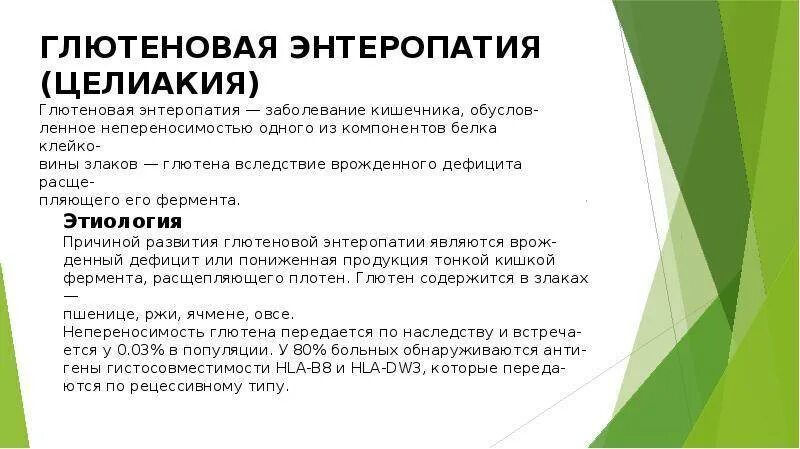 ГЛЮТЕНОВАЯ ЭНТЕРОПАТИЯ (ЦЕЛИАКИЯ)

Глютеновая энтеропатия — заболевание кишечника, обусловленное непереносимостью одного из компонентов белка клейковины злаков — глютена вследствие врожденного дефицита расщепляющего его фермента.

Этиология

Причиной развития глютеновой энтеропатии являются врожденный дефицит или пониженная продукция тонкой кишкой фермента, расщепляющего плотен. Глютен содержится в злаках — пшенице, ржи, ячмене, овсе.

Непереносимость глютена передается по наследству и встречается у 0.03% в популяции. У 80% больных обнаруживаются антигены гистосовместимости HLA-B8 и HLA-DW3, которые передаются по рецессивному типу.